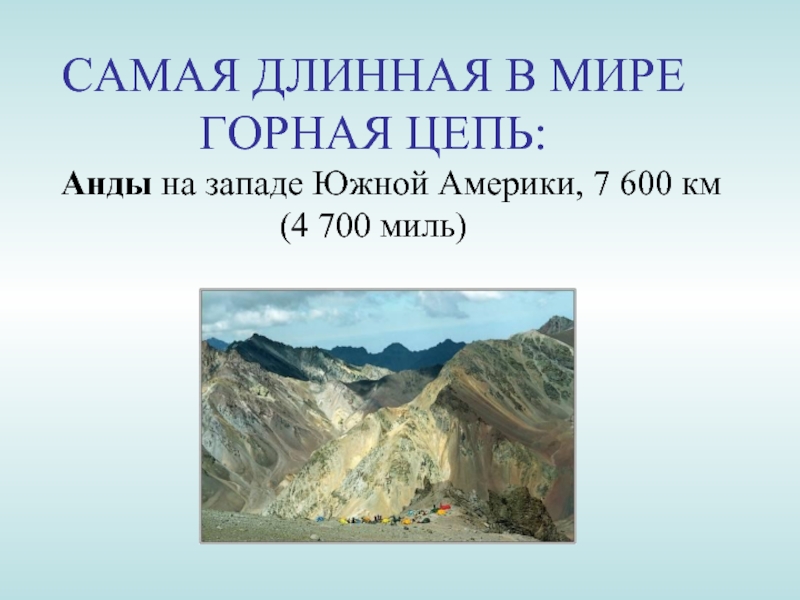 САМАЯ ДЛИННАЯ В МИРЕ ГОРНАЯ ЦЕПЬ:

Анды на западе Южной Америки, 7 600 км (4 700 миль)